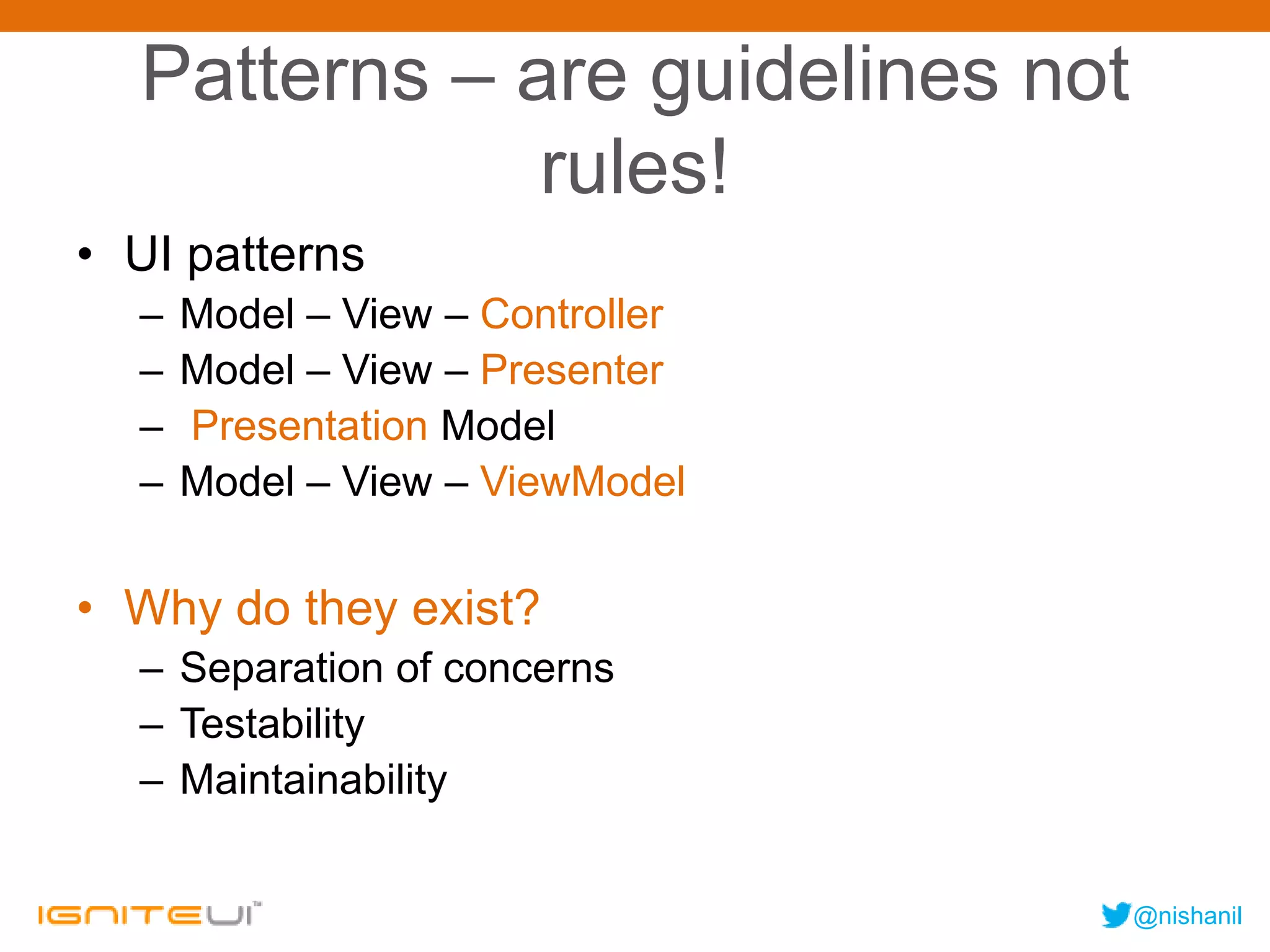 Patterns – are guidelines not rules!

• UI patterns
  – Model – View – Controller
  – Model – View – Presenter
  – Presentation Model
  – Model – View – ViewModel

• Why do they exist?
  – Separation of concerns
  – Testability
  – Maintainability

IGNITEUI™

@nishanil